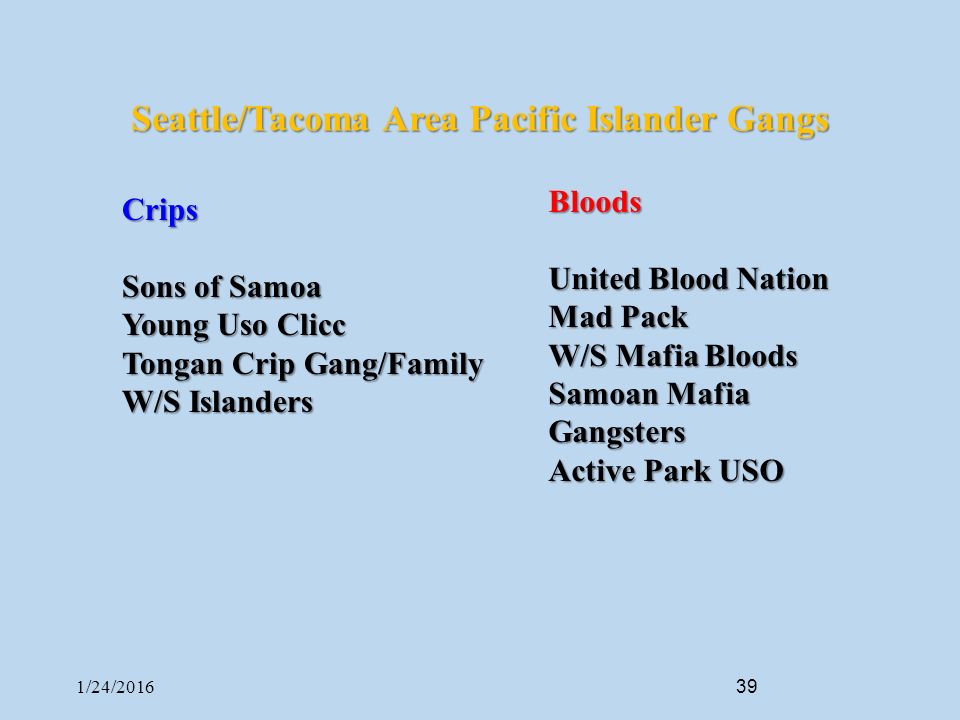 Seattle/Tacoma Area Pacific Islander Gangs

Crips

Sons of Samoa
Young Uso Clicc
Tongan Crip Gang/Family
W/S Islanders

Bloods

United Blood Nation
Mad Pack
W/S Mafia Bloods
Samoan Mafia
Gangsters
Active Park USO

1/24/2016

39